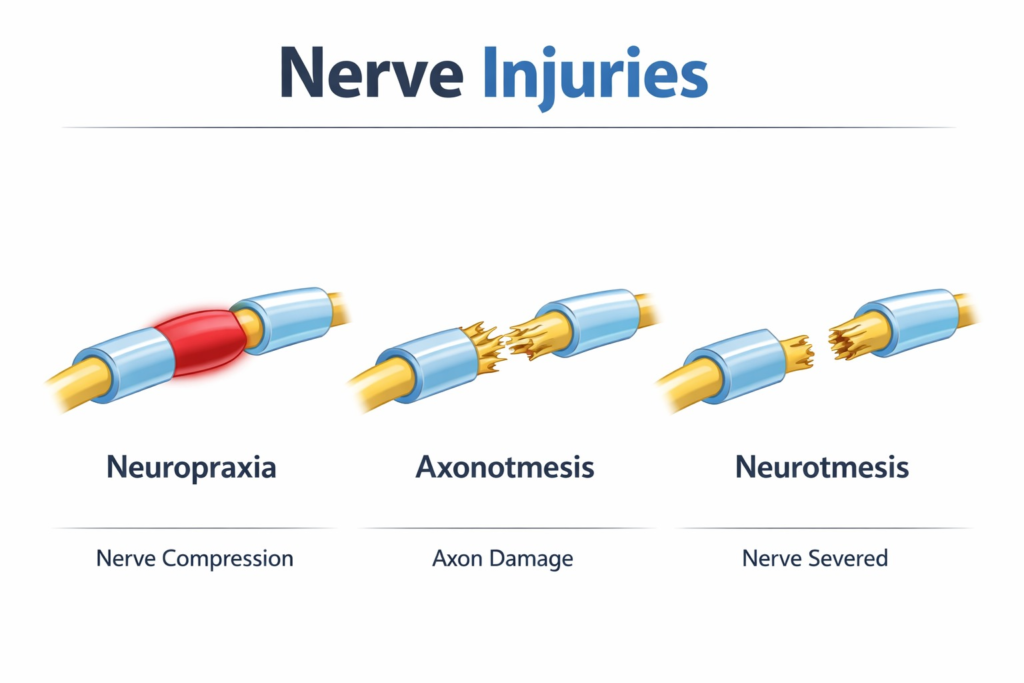 Nerve Injuries

Neuropraxia

Nerve Compression

Axonotmesis

Axon Damage

Neurotmesis

Nerve Severed